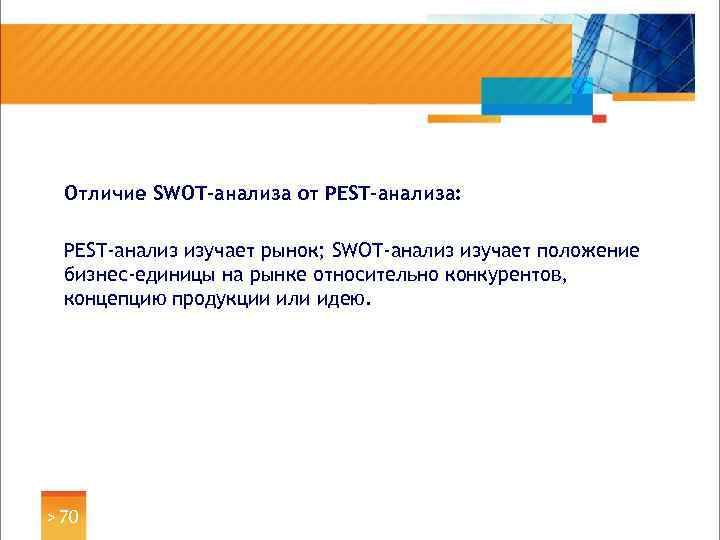 Отличие SWOT-анализа от PEST-анализа:

PEST-анализ изучает рынок; SWOT-анализ изучает положение бизнес-единицы на рынке относительно конкурентов, концепцию продукции или идею.

> 70